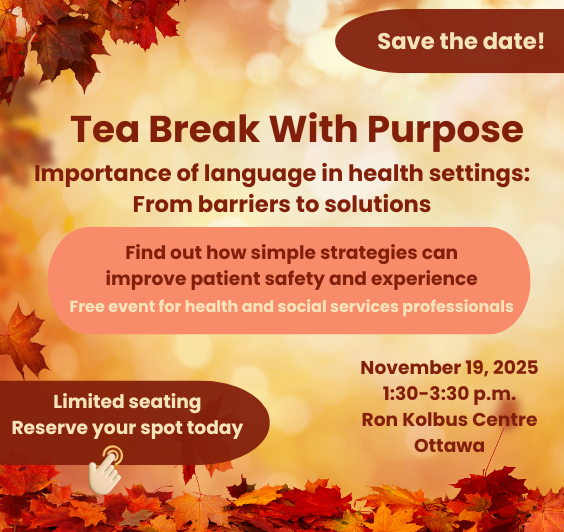 Save the date!

Tea Break With Purpose

Importance of language in health settings: From barriers to solutions

Find out how simple strategies can improve patient safety and experience

Free event for health and social services professionals

Limited seating
Reserve your spot today

November 19, 2025
1:30-3:30 p.m.
Ron Kolbus Centre
Ottawa